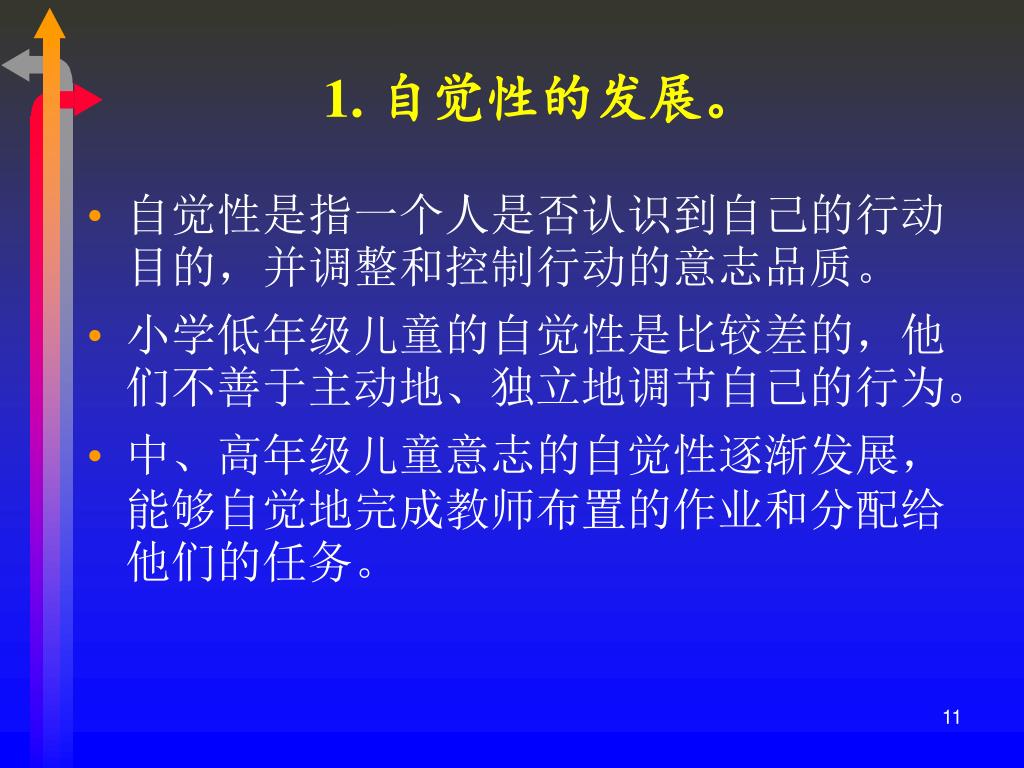 1. 自觉性的发展。

• 自觉性是指一个人是否认识到自己的行动目的，并调整和控制行动的意志品质。

• 小学低年级儿童的自觉性是比较差的，他们不善于主动地、独立地调节自己的行为。

• 中、高年级儿童意志的自觉性逐渐发展，能够自觉地完成教师布置的作业和分配给他们的任务。

11